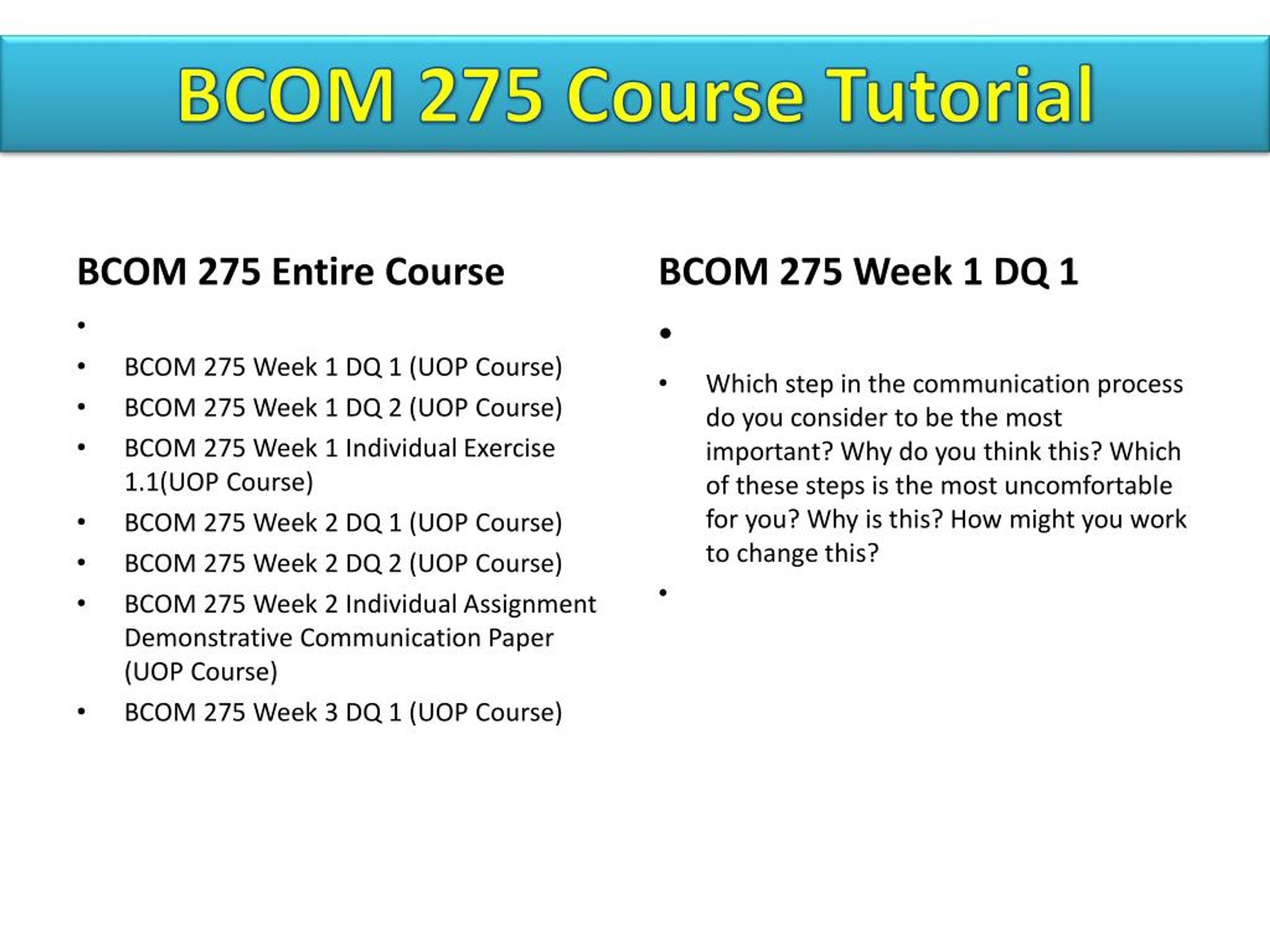 BCOM 275 Course Tutorial

BCOM 275 Entire Course

•
• BCOM 275 Week 1 DQ 1 (UOP Course)
• BCOM 275 Week 1 DQ 2 (UOP Course)
• BCOM 275 Week 1 Individual Exercise 1.1(UOP Course)
• BCOM 275 Week 2 DQ 1 (UOP Course)
• BCOM 275 Week 2 DQ 2 (UOP Course)
• BCOM 275 Week 2 Individual Assignment Demonstrative Communication Paper (UOP Course)
• BCOM 275 Week 3 DQ 1 (UOP Course)

BCOM 275 Week 1 DQ 1

•
• Which step in the communication process do you consider to be the most important? Why do you think this? Which of these steps is the most uncomfortable for you? Why is this? How might you work to change this?
•